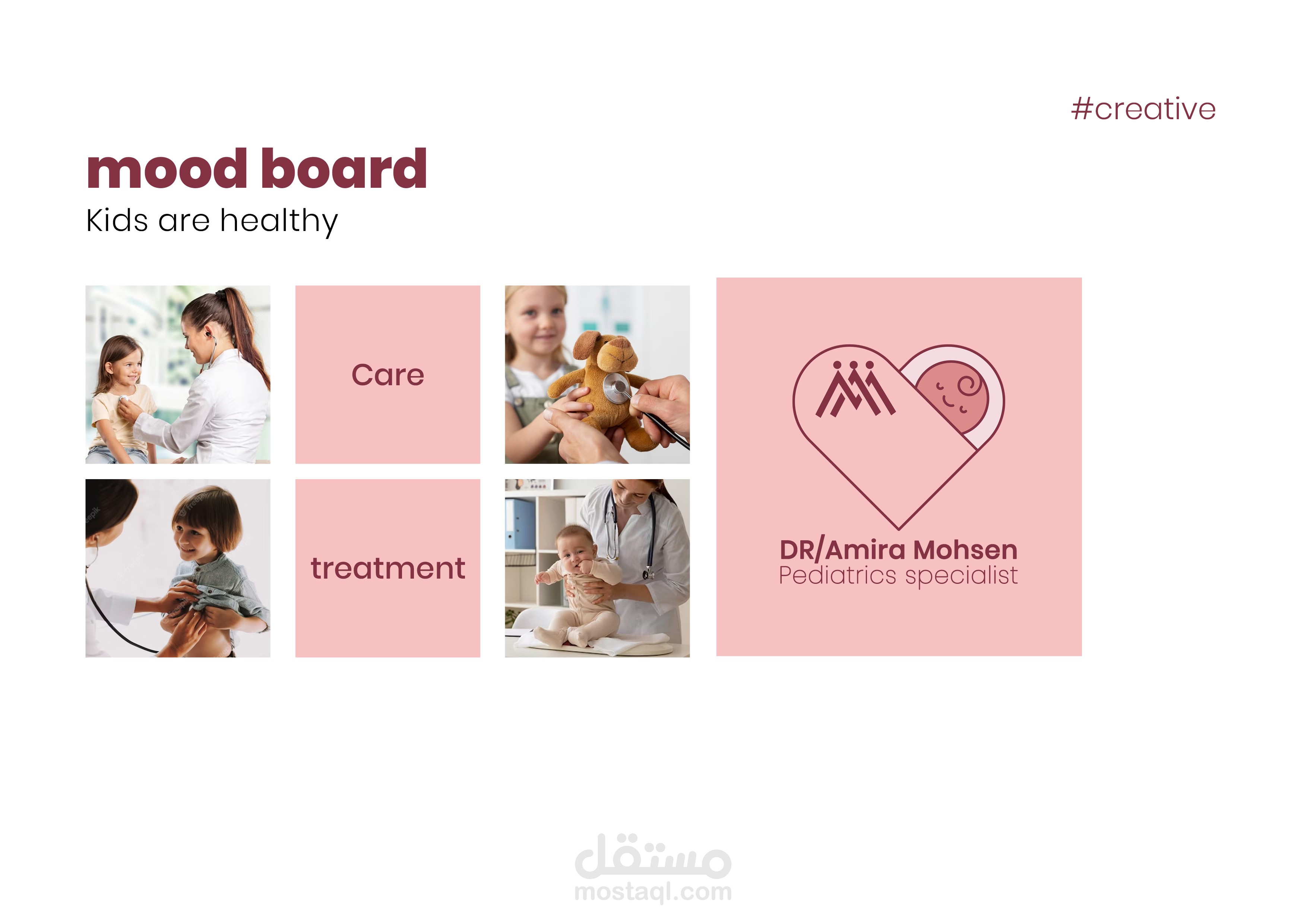 #creative

mood board

Kids are healthy

Care

treatment

DR/Amira Mohsen
Pediatrics specialist

مستقل
mostaql.com